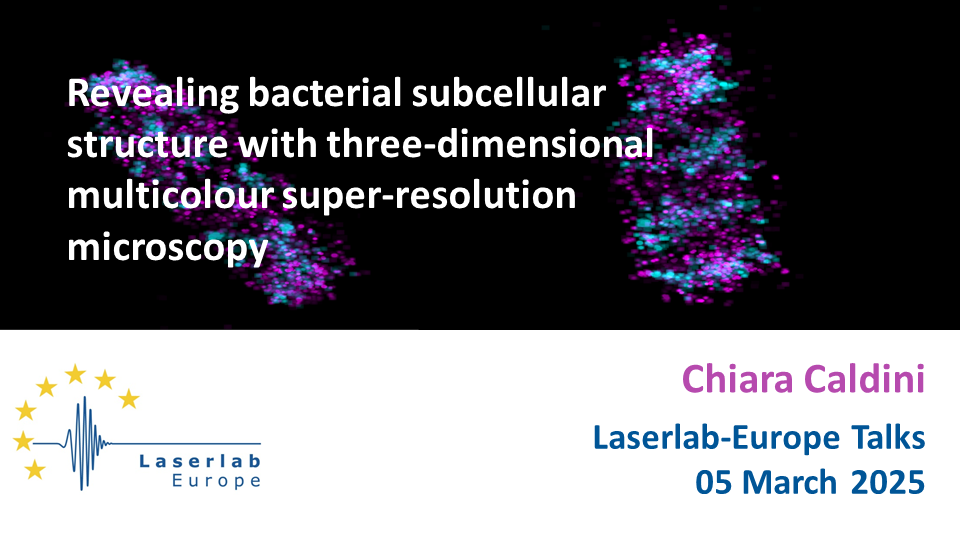 Revealing bacterial subcellular structure with three-dimensional multicolour super-resolution microscopy

Laserlab
Europe

Chiara Caldini

Laserlab-Europe Talks
05 March 2025